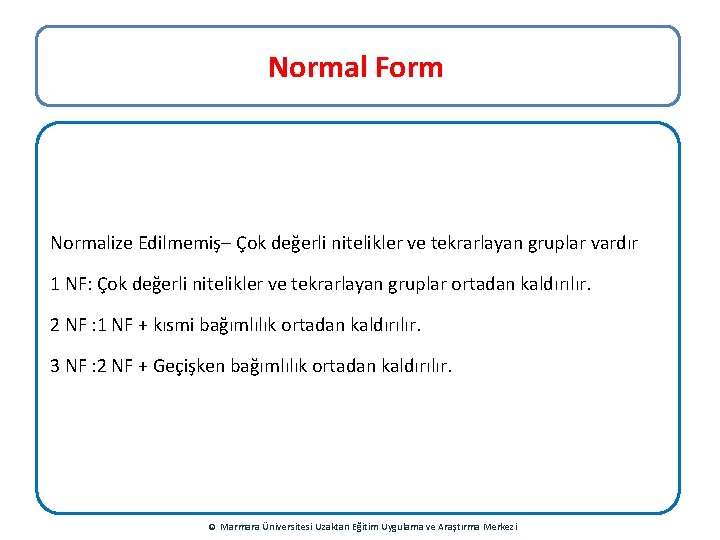 Normal Form

Normalize Edilmemiş– Çok değerli nitelikler ve tekrarlayan gruplar vardır

1 NF: Çok değerli nitelikler ve tekrarlayan gruplar ortadan kaldırılır.

2 NF :1 NF + kısmi bağımlılık ortadan kaldırılır.

3 NF :2 NF + Geçişken bağımlılık ortadan kaldırılır.

© Marmara Üniversitesi Uzaktan Eğitim Uygulama ve Araştırma Merkezi